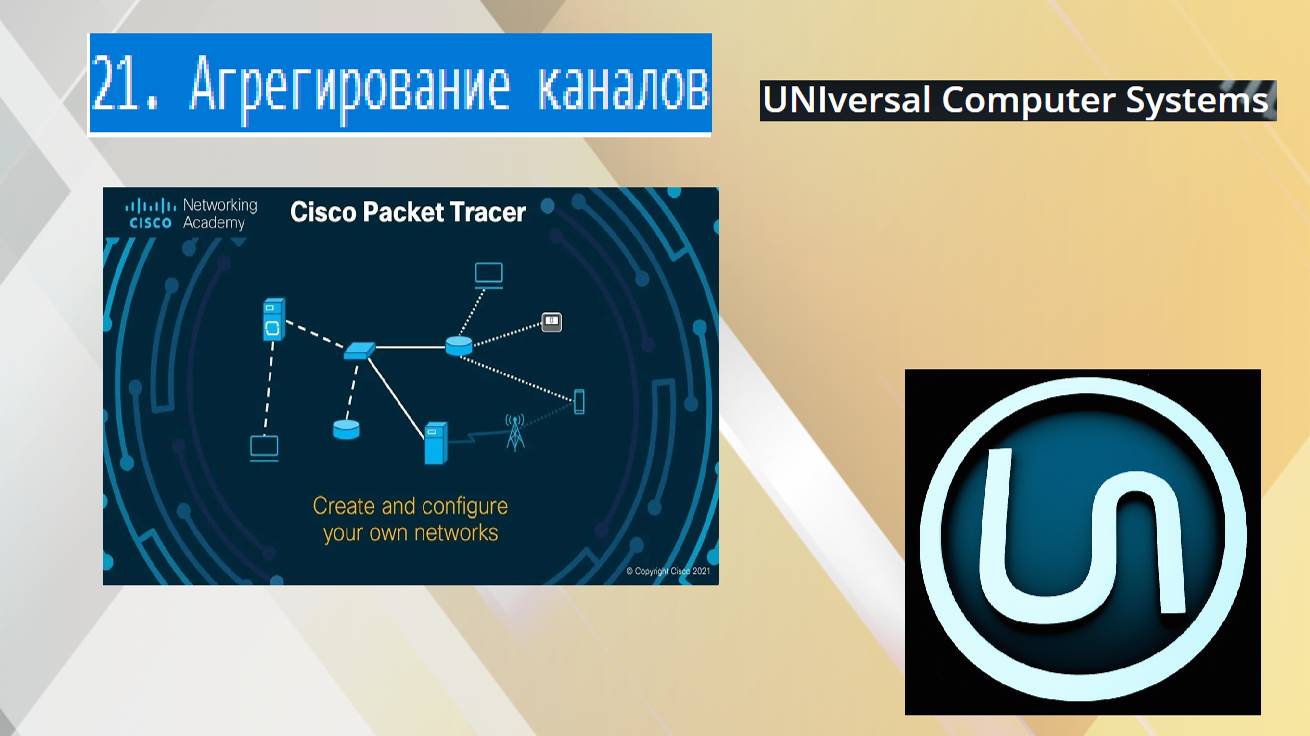 21. Агрегирование каналов

UNIversal Computer Systems

CISCO Networking Academy

Cisco Packet Tracer

Create and configure your own networks

© Copyright Cisco 2021